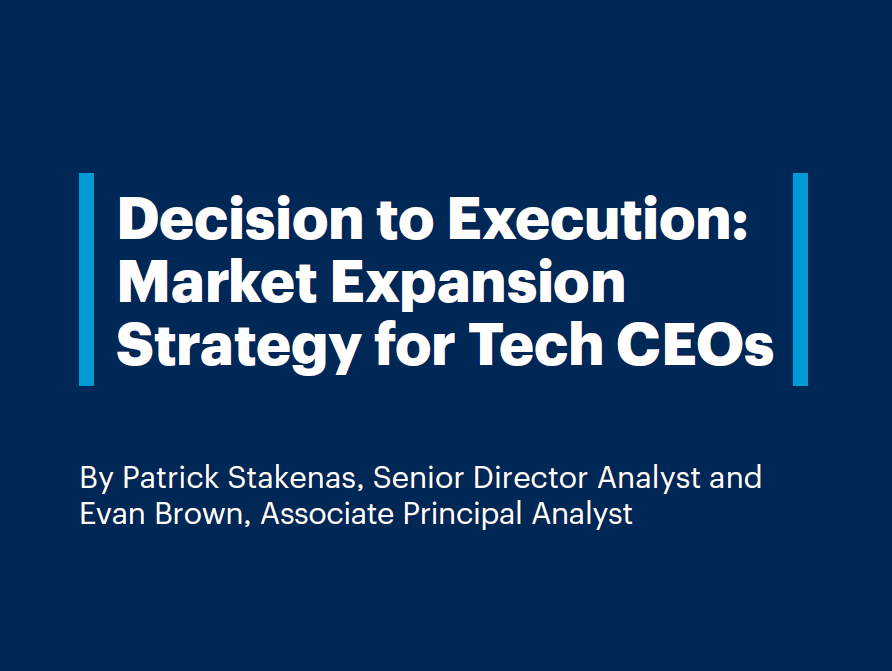 Decision to Execution: Market Expansion Strategy for Tech CEOs

By Patrick Stakenas, Senior Director Analyst and Evan Brown, Associate Principal Analyst